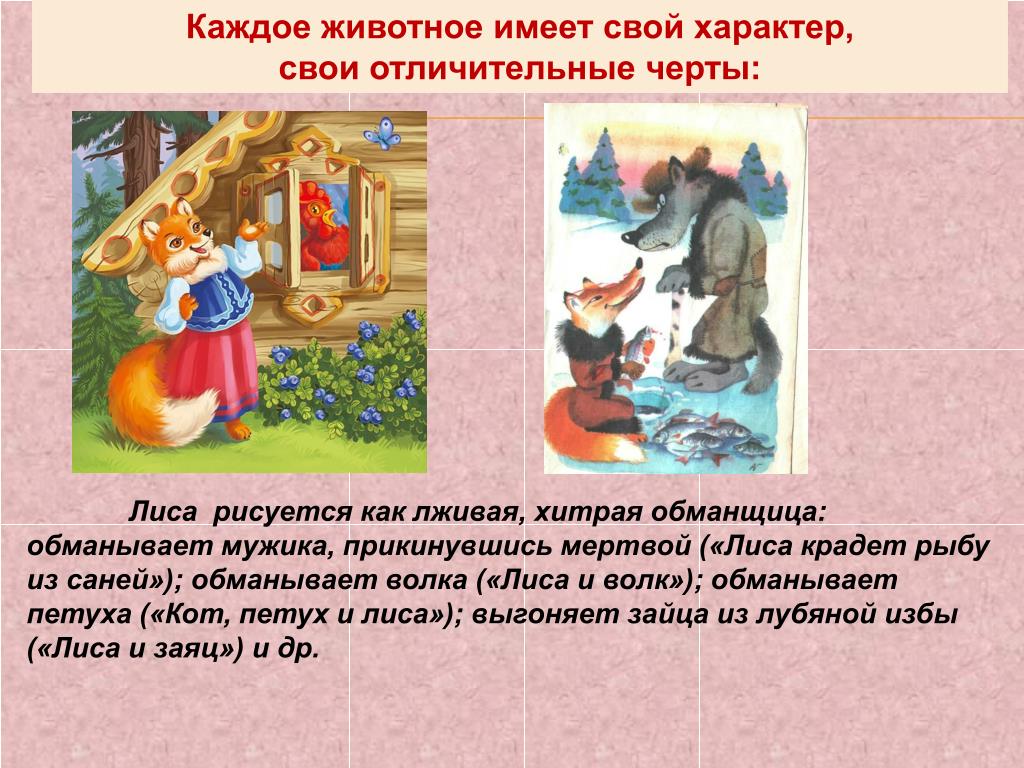 Каждое животное имеет свой характер, свои отличительные черты:

Лиса рисуется как лживая, хитрая обманщица: обманывает мужика, прикинувшись мертвой («Лиса крадет рыбу из саней»); обманывает волка («Лиса и волк»); обманывает петуха («Кот, петух и лиса»); выгоняет зайца из лубяной избы («Лиса и заяц») и др.